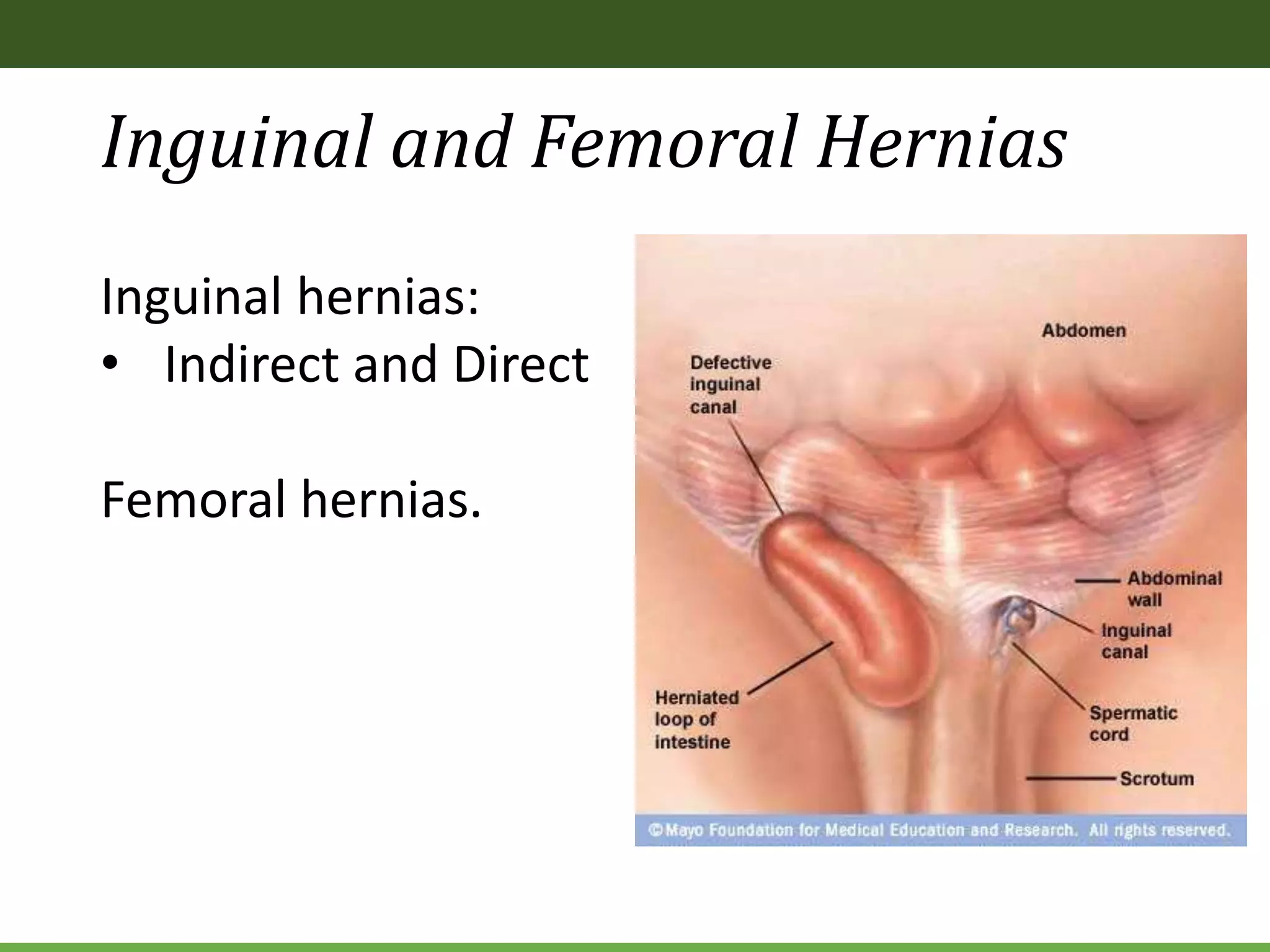 Inguinal and Femoral Hernias

Inguinal hernias:
• Indirect and Direct

Femoral hernias.

Abdomen

Defective inguinal canal

Abdominal wall

Inguinal canal

Herniated loop of intestine

Spermatic cord

Scrotum

©Mayo Foundation for Medical Education and Research. All rights reserved.